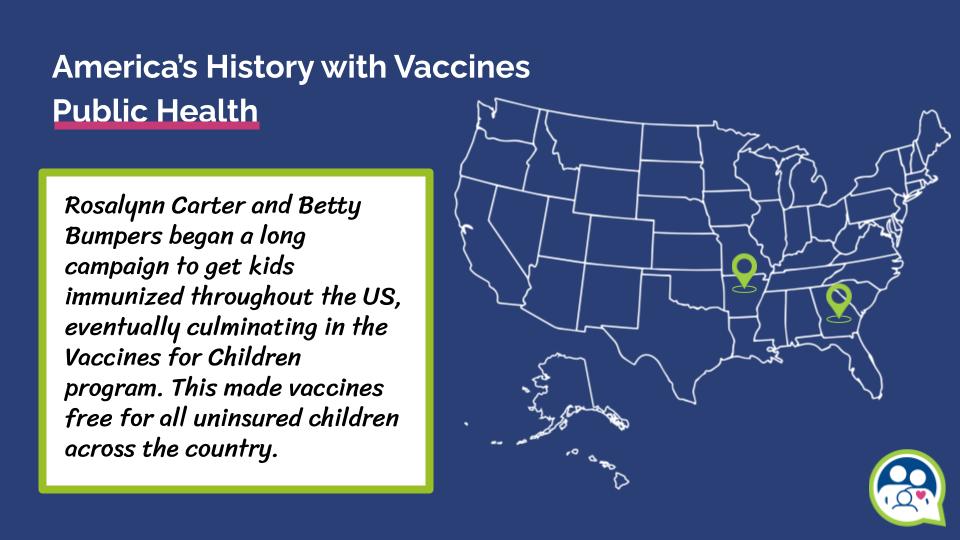 America's History with Vaccines
Public Health

Rosalynn Carter and Betty Bumpers began a long campaign to get kids immunized throughout the US, eventually culminating in the Vaccines for Children program. This made vaccines free for all uninsured children across the country.